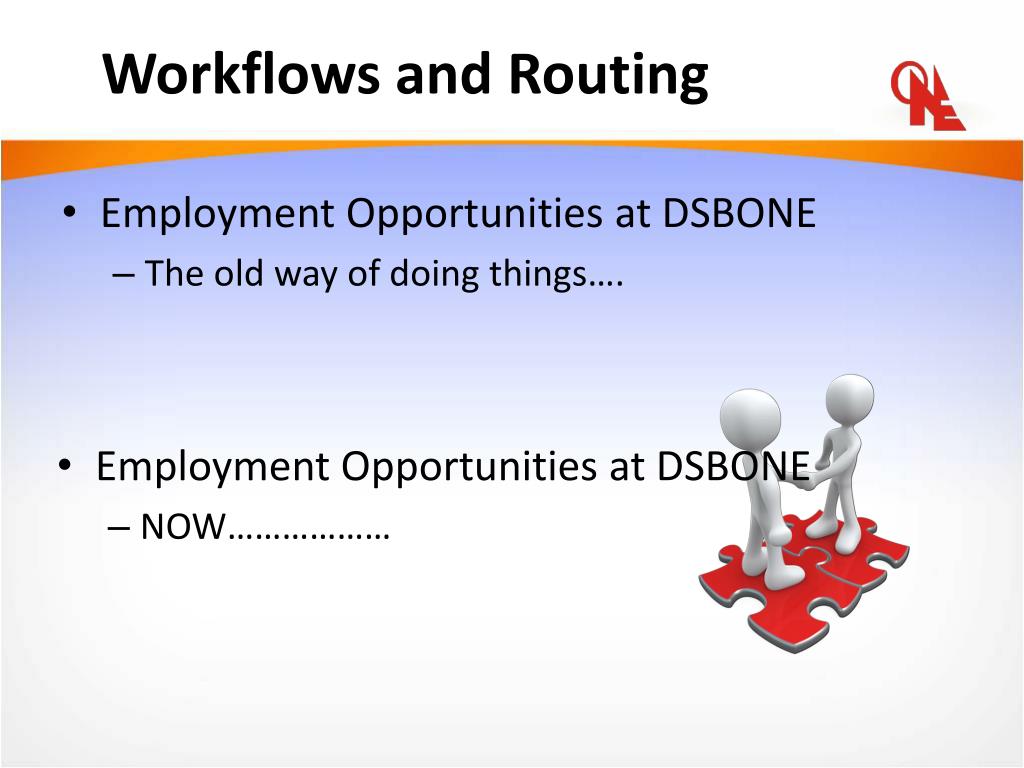 Workflows and Routing

ONE

• Employment Opportunities at DSBONE
– The old way of doing things….

• Employment Opportunities at DSBONE
– NOW………………